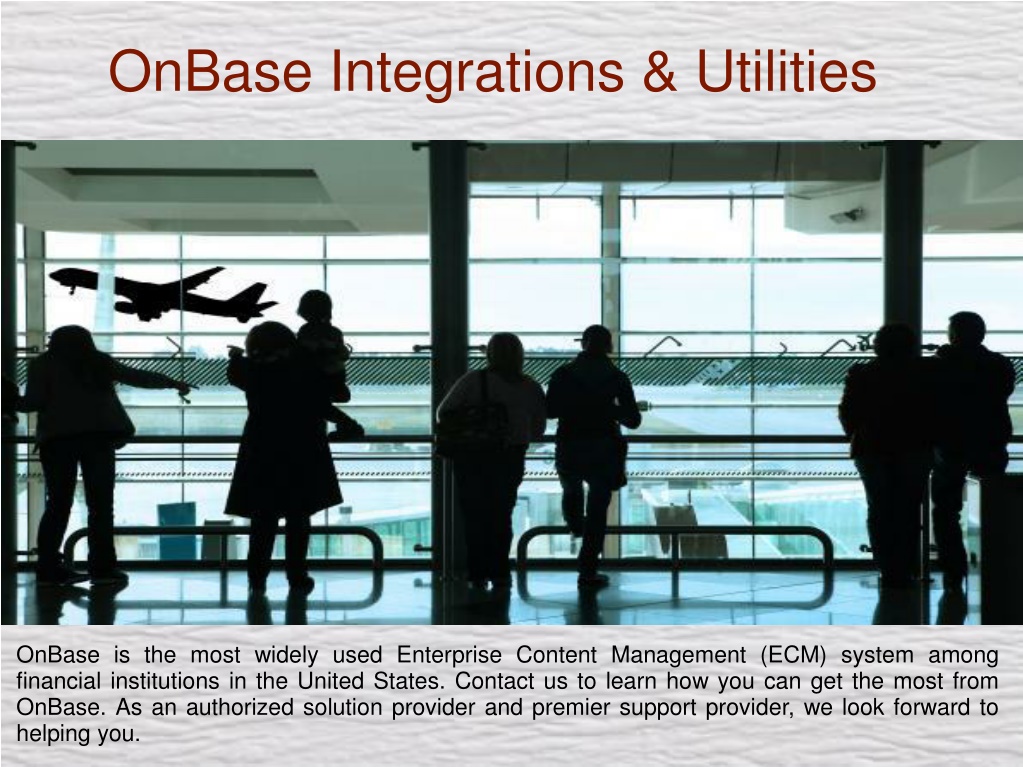 OnBase Integrations & Utilities

OnBase is the most widely used Enterprise Content Management (ECM) system among financial institutions in the United States. Contact us to learn how you can get the most from OnBase. As an authorized solution provider and premier support provider, we look forward to helping you.